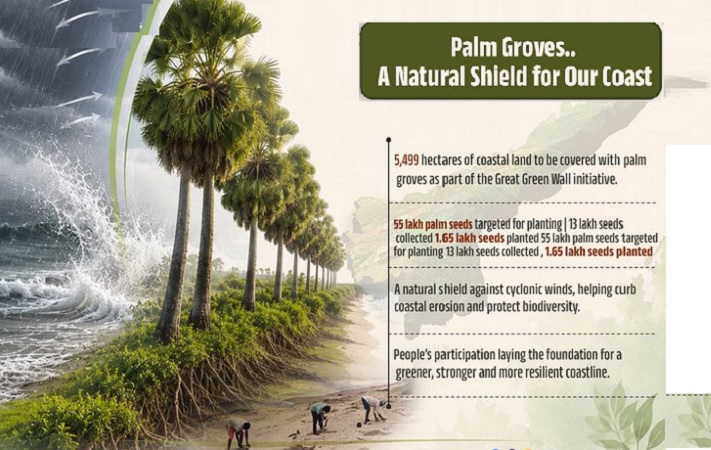 Palm Groves..
A Natural Shield for Our Coast

5,499 hectares of coastal land to be covered with palm groves as part of the Great Green Wall initiative.

55 lakh palm seeds targeted for planting | 13 lakh seeds collected 1.65 lakh seeds planted 55 lakh palm seeds targeted for planting 13 lakh seeds collected , 1.65 lakh seeds planted

A natural shield against cyclonic winds, helping curb coastal erosion and protect biodiversity.

People's participation laying the foundation for a greener, stronger and more resilient coastline.